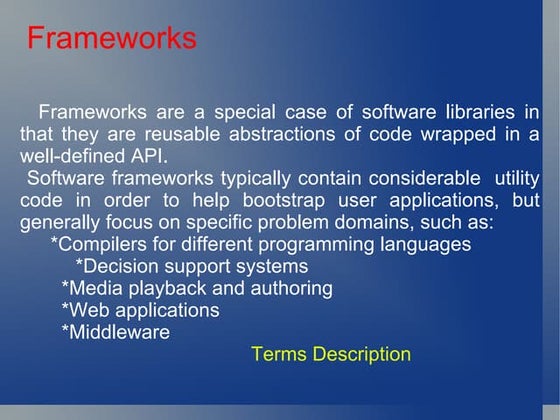 Frameworks

Frameworks are a special case of software libraries in that they are reusable abstractions of code wrapped in a well-defined API.

Software frameworks typically contain considerable utility code in order to help bootstrap user applications, but generally focus on specific problem domains, such as:

*Compilers for different programming languages

*Decision support systems

*Media playback and authoring

*Web applications

*Middleware

Terms Description